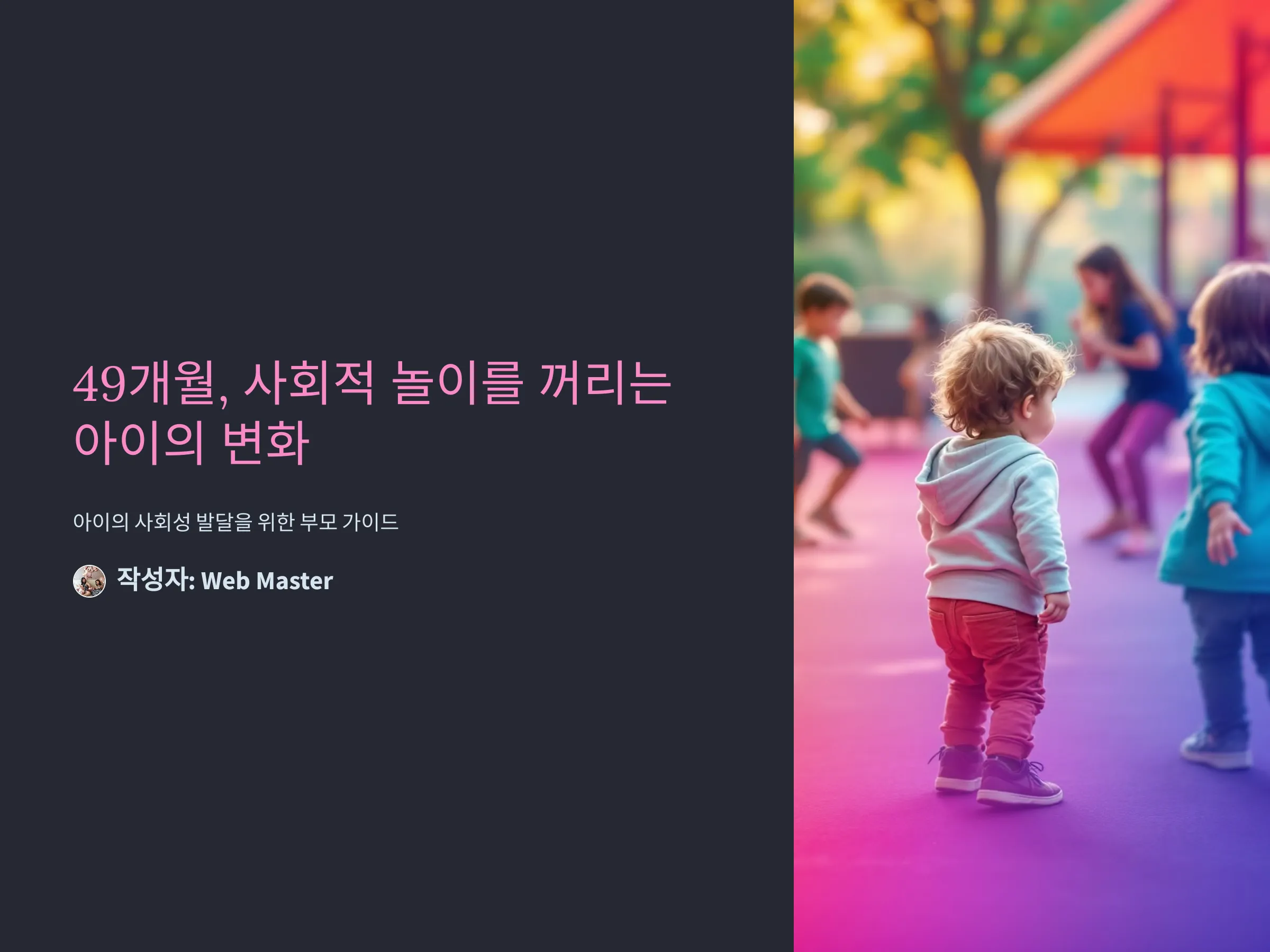 49개월, 사회적 놀이를 꺼리는 아이의 변화

아이의 사회성 발달을 위한 부모 가이드

작성자: Web Master